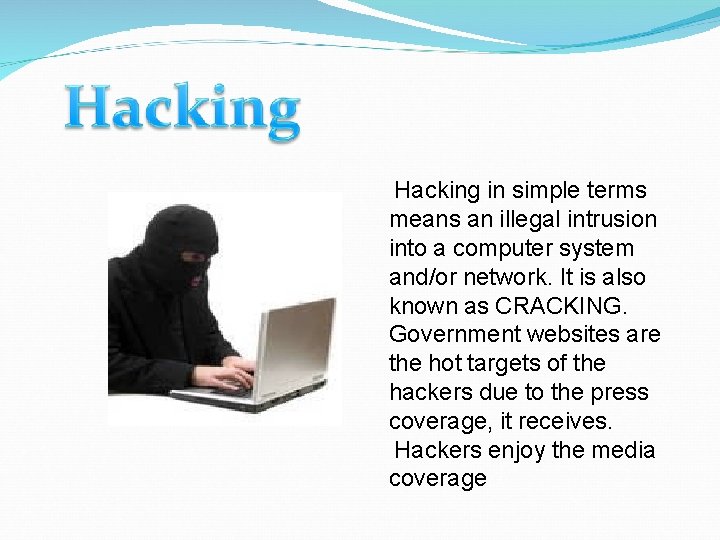 Hacking

Hacking in simple terms means an illegal intrusion into a computer system and/or network. It is also known as CRACKING. Government websites are the hot targets of the hackers due to the press coverage, it receives.
Hackers enjoy the media coverage